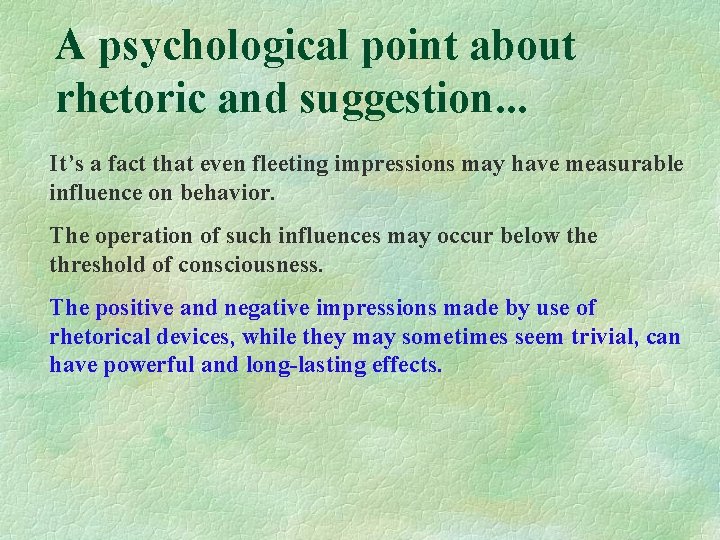 A psychological point about rhetoric and suggestion...

It’s a fact that even fleeting impressions may have measurable influence on behavior.

The operation of such influences may occur below the threshold of consciousness.

The positive and negative impressions made by use of rhetorical devices, while they may sometimes seem trivial, can have powerful and long-lasting effects.